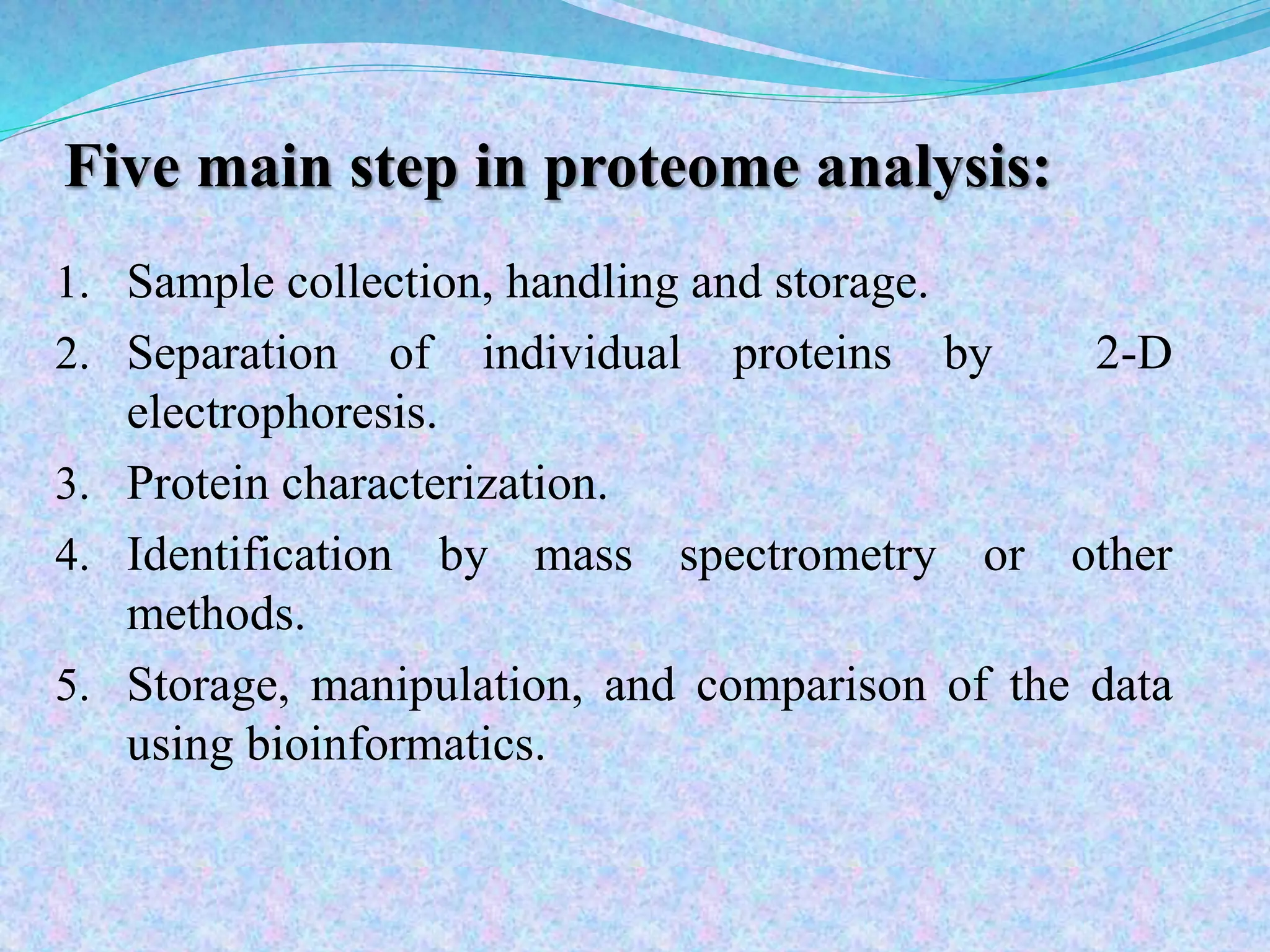 Five main step in proteome analysis:

1. Sample collection, handling and storage.
2. Separation of individual proteins by 2-D electrophoresis.
3. Protein characterization.
4. Identification by mass spectrometry or other methods.
5. Storage, manipulation, and comparison of the data using bioinformatics.